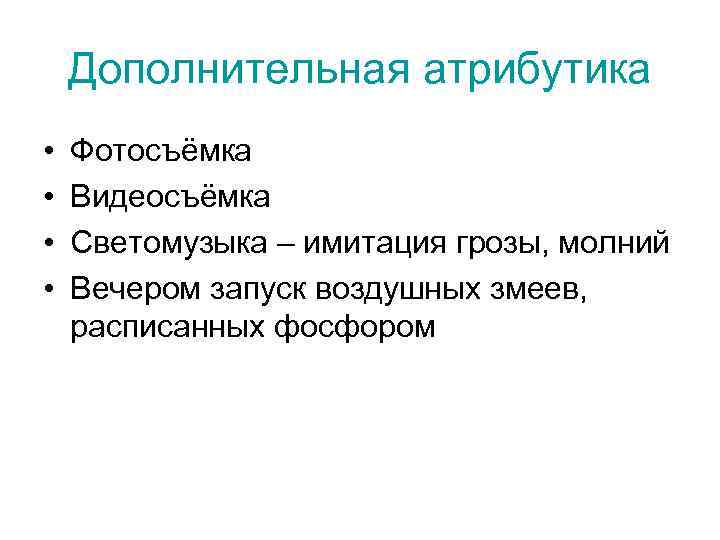 Дополнительная атрибутика

• Фотосъёмка
• Видеосъёмка
• Светомузыка – имитация грозы, молний
• Вечером запуск воздушных змеев, расписанных фосфором